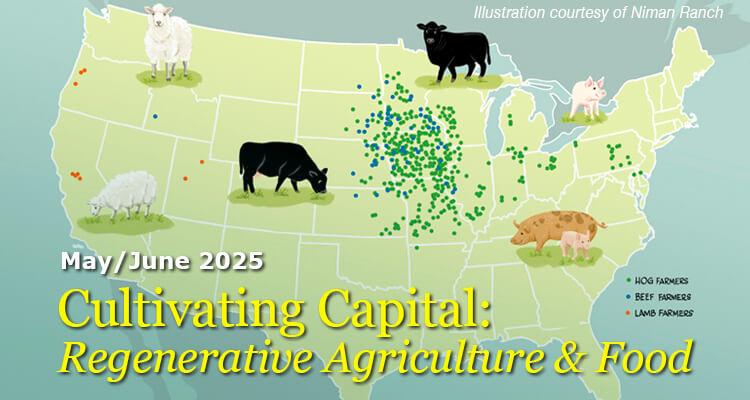 Illustration courtesy of Niman Ranch

HOG FARMERS
BEEF FARMERS
LAMB FARMERS

May/June 2025

Cultivating Capital:
Regenerative Agriculture & Food